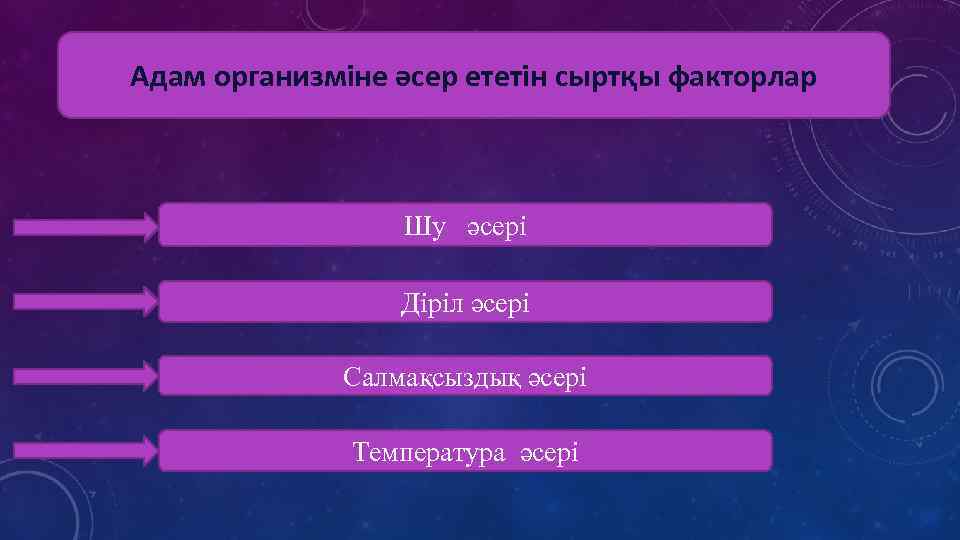 Адам организміне әсер ететін сыртқы факторлар

Шу әсері

Діріл әсері

Салмақсыздық әсері

Температура әсері